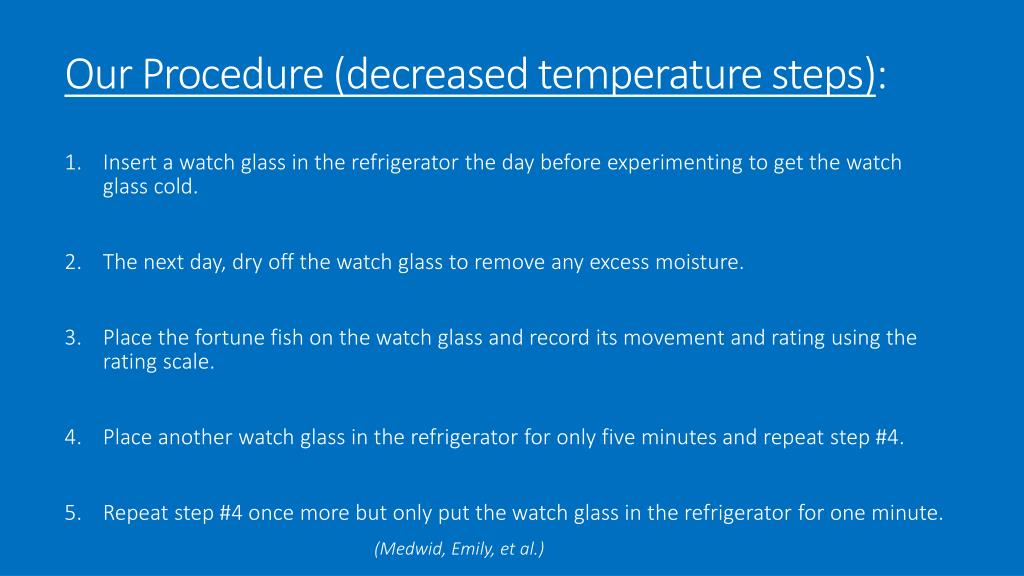 Our Procedure (decreased temperature steps):

1. Insert a watch glass in the refrigerator the day before experimenting to get the watch glass cold.

2. The next day, dry off the watch glass to remove any excess moisture.

3. Place the fortune fish on the watch glass and record its movement and rating using the rating scale.

4. Place another watch glass in the refrigerator for only five minutes and repeat step #4.

5. Repeat step #4 once more but only put the watch glass in the refrigerator for one minute.

(Medwid, Emily, et al.)